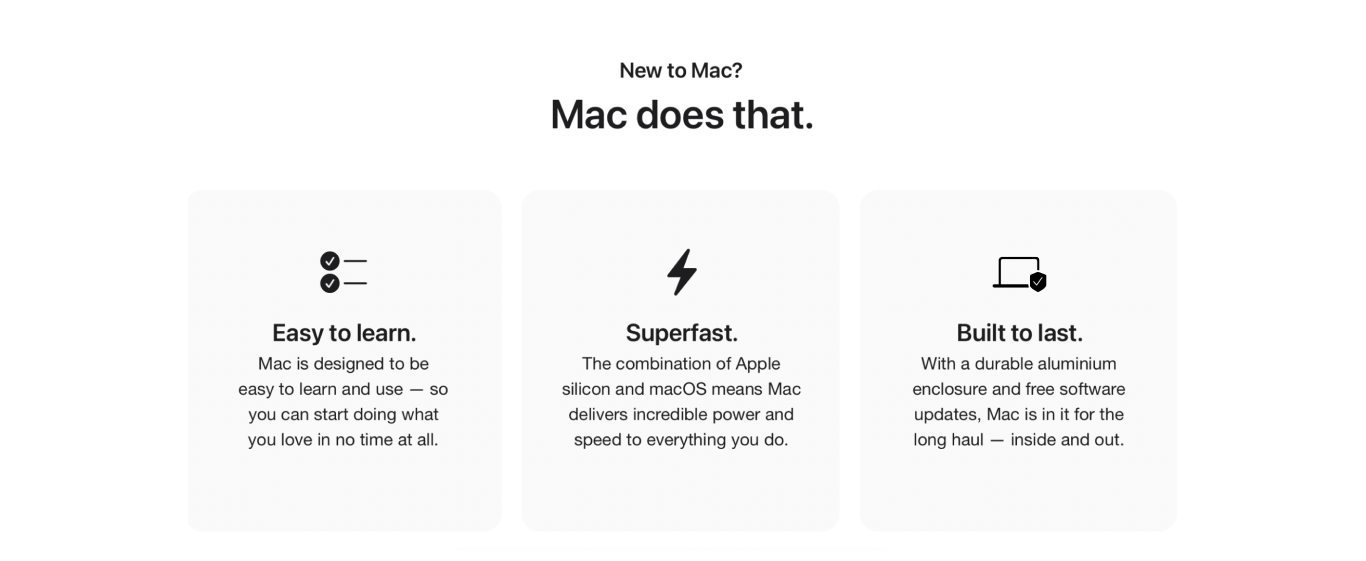 New to Mac?

Mac does that.

Easy to learn.

Mac is designed to be easy to learn and use — so you can start doing what you love in no time at all.

Superfast.

The combination of Apple silicon and macOS means Mac delivers incredible power and speed to everything you do.

Built to last.

With a durable aluminium enclosure and free software updates, Mac is in it for the long haul — inside and out.